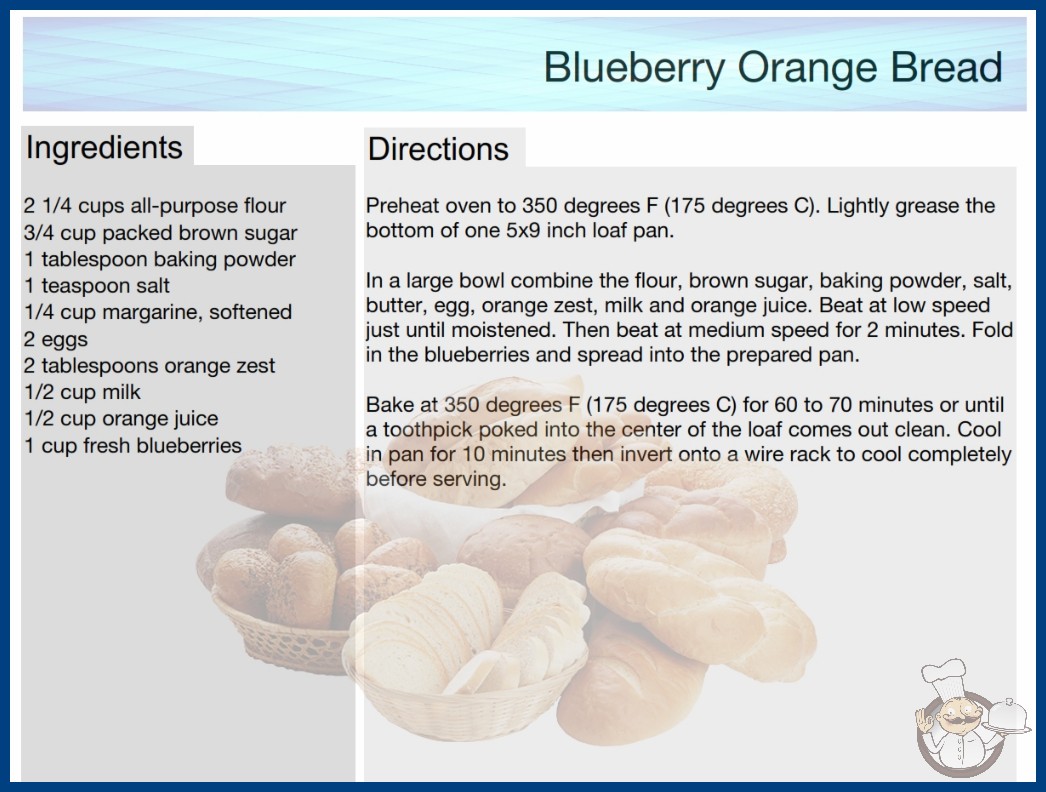 Blueberry Orange Bread

Ingredients

2 1/4 cups all-purpose flour
3/4 cup packed brown sugar
1 tablespoon baking powder
1 teaspoon salt
1/4 cup margarine, softened
2 eggs
2 tablespoons orange zest
1/2 cup milk
1/2 cup orange juice
1 cup fresh blueberries

Directions

Preheat oven to 350 degrees F (175 degrees C). Lightly grease the bottom of one 5x9 inch loaf pan.

In a large bowl combine the flour, brown sugar, baking powder, salt, butter, egg, orange zest, milk and orange juice. Beat at low speed just until moistened. Then beat at medium speed for 2 minutes. Fold in the blueberries and spread into the prepared pan.

Bake at 350 degrees F (175 degrees C) for 60 to 70 minutes or until a toothpick poked into the center of the loaf comes out clean. Cool in pan for 10 minutes then invert onto a wire rack to cool completely before serving.